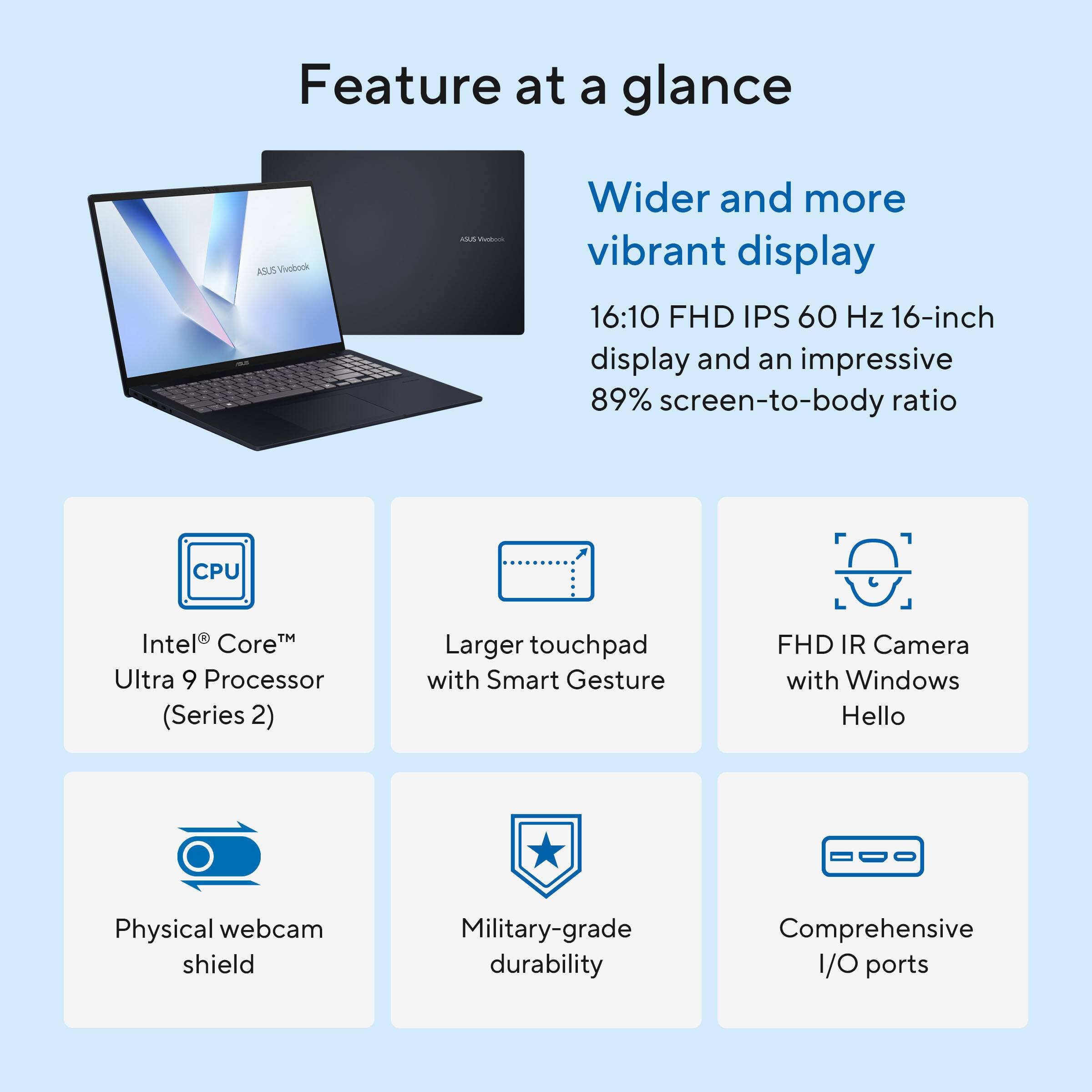 Feature at a glance

ASUS Vivobook

ASUS Vivobook

ASUS

Wider and more vibrant display

16:10 FHD IPS 60 Hz 16-inch display and an impressive 89% screen-to-body ratio

CPU

Intel® Core™ Ultra 9 Processor (Series 2)

Larger touchpad with Smart Gesture

FHD IR Camera with Windows Hello

Physical webcam shield

Military-grade durability

Comprehensive I/O ports